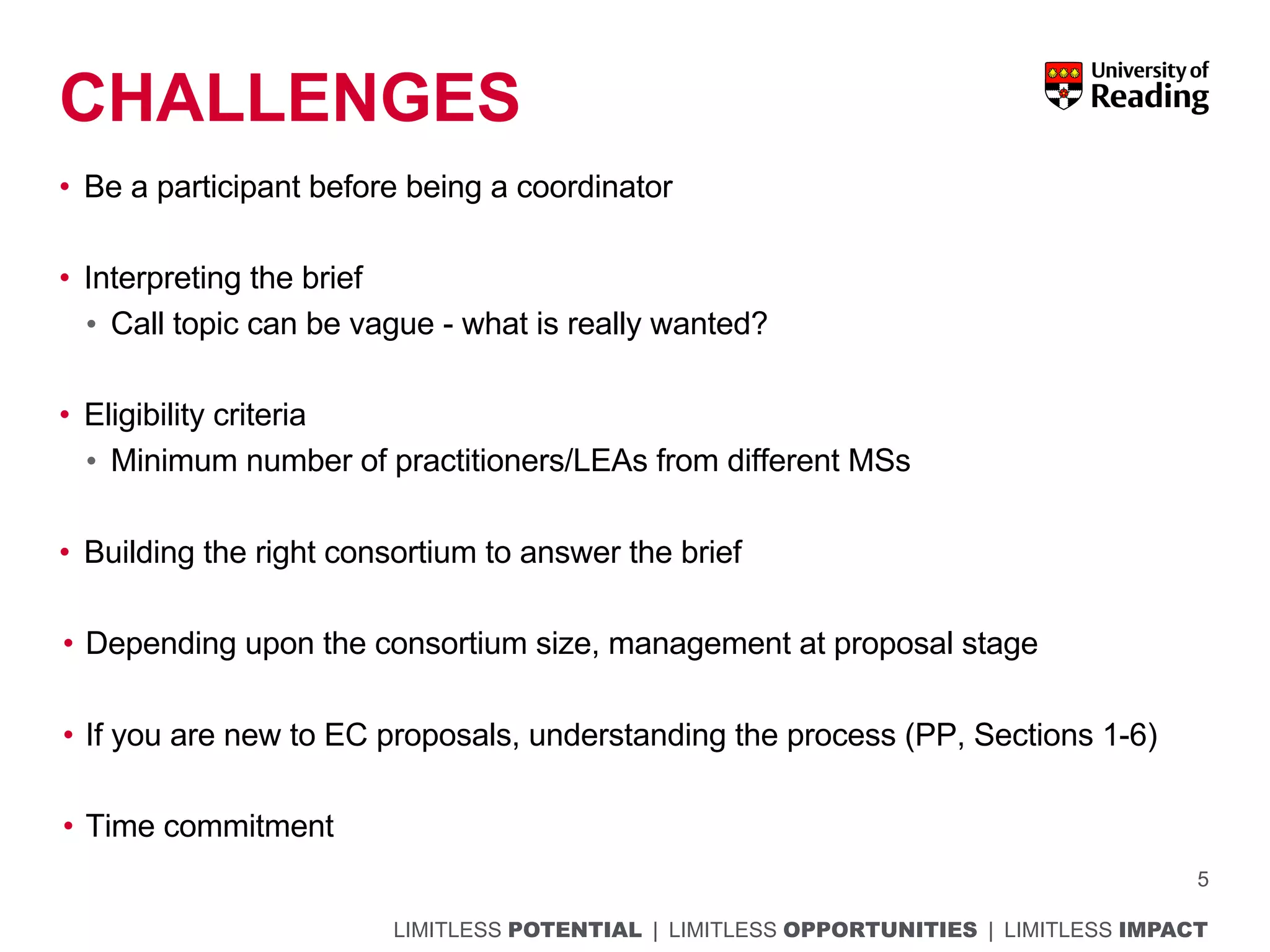 CHALLENGES

University of Reading

• Be a participant before being a coordinator

• Interpreting the brief
  • Call topic can be vague - what is really wanted?

• Eligibility criteria
  • Minimum number of practitioners/LEAs from different MSs

• Building the right consortium to answer the brief

• Depending upon the consortium size, management at proposal stage

• If you are new to EC proposals, understanding the process (PP, Sections 1-6)

• Time commitment

5

LIMITLESS POTENTIAL | LIMITLESS OPPORTUNITIES | LIMITLESS IMPACT